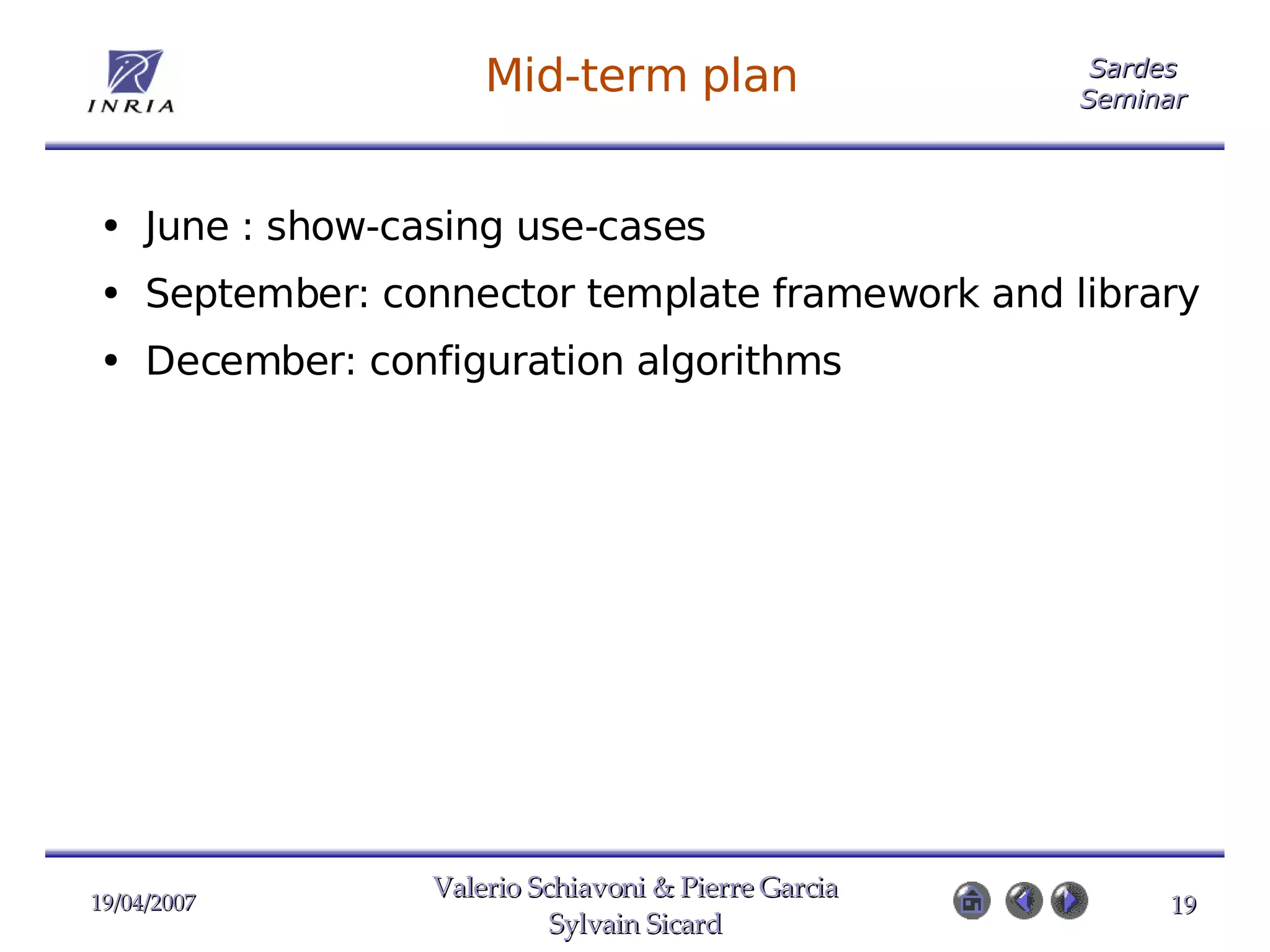 INRIA

Mid-term plan

Sardes Seminar

• June : show-casing use-cases
• September: connector template framework and library
• December: configuration algorithms

19/04/2007

Valerio Schiavoni & Pierre Garcia
Sylvain Sicard

19